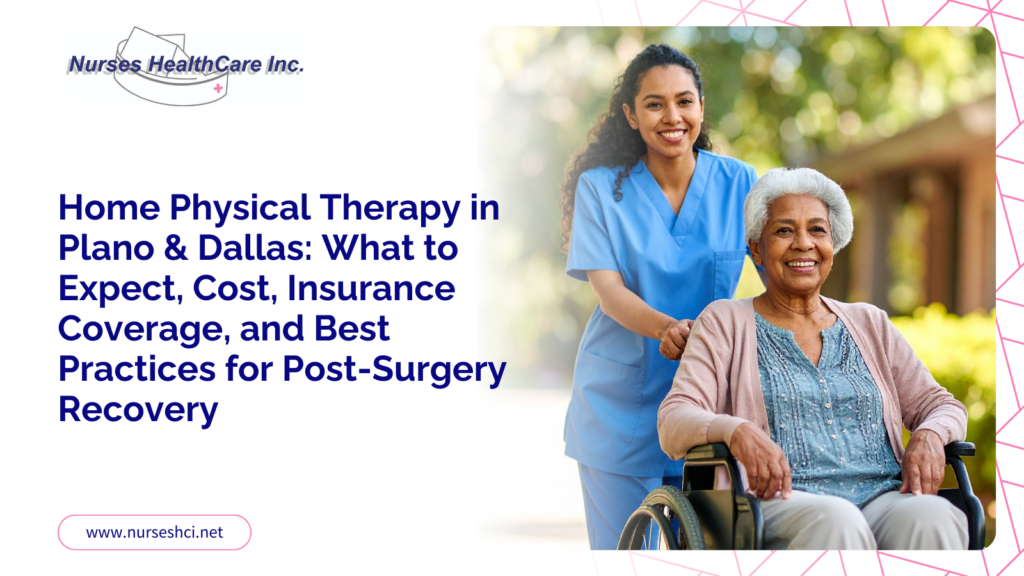 Nurses HealthCare Inc.

Home Physical Therapy in Plano & Dallas: What to Expect, Cost, Insurance Coverage, and Best Practices for Post-Surgery Recovery

www.nurseshci.net